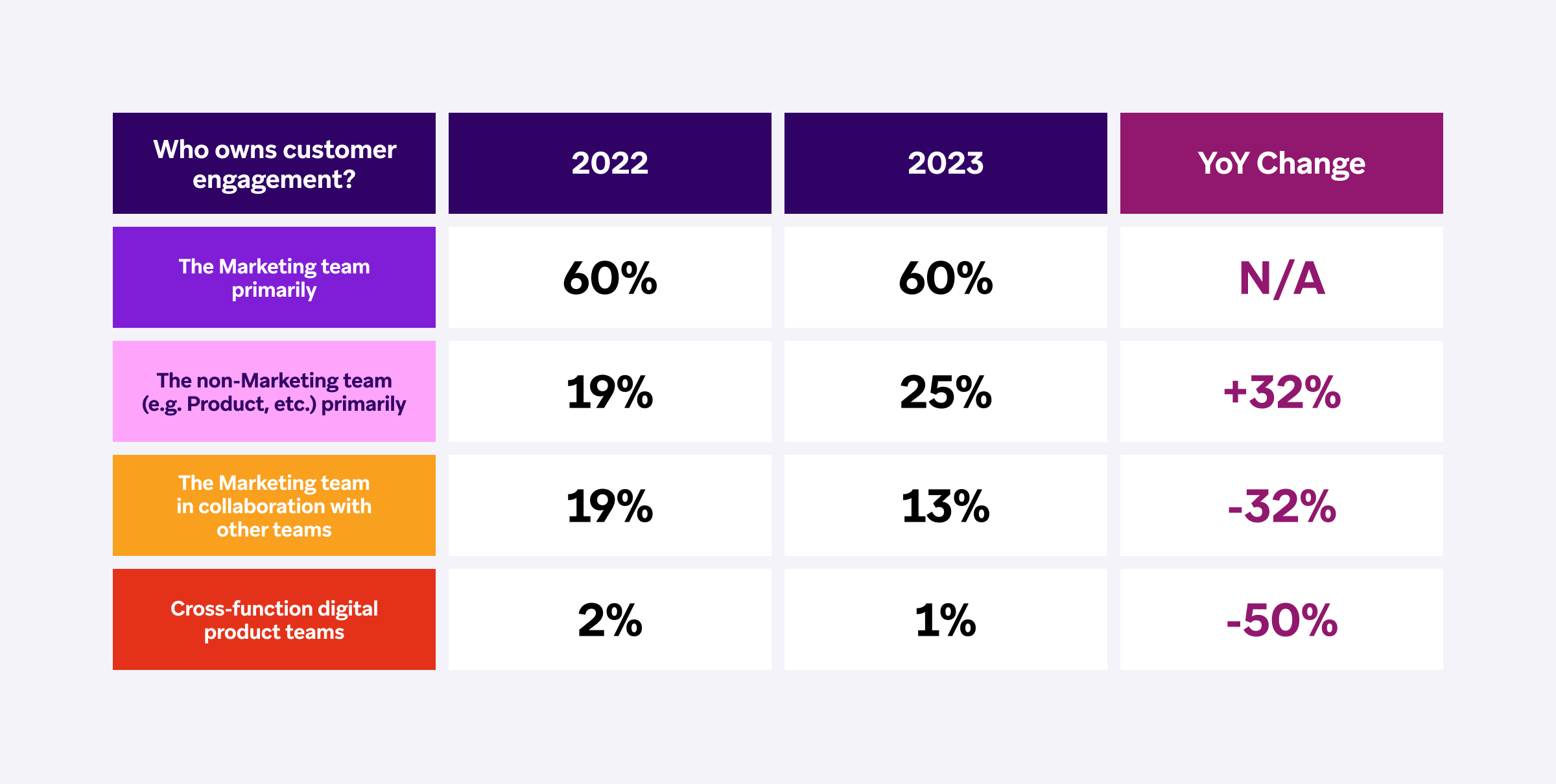 | Who owns customer engagement? | 2022 | 2023 | YoY Change |
|---|---|---|---|
| The Marketing team primarily | 60% | 60% | N/A |
| The non-Marketing team (e.g. Product, etc.) primarily | 19% | 25% | +32% |
| The Marketing team in collaboration with other teams | 19% | 13% | -32% |
| Cross-function digital product teams | 2% | 1% | -50% |